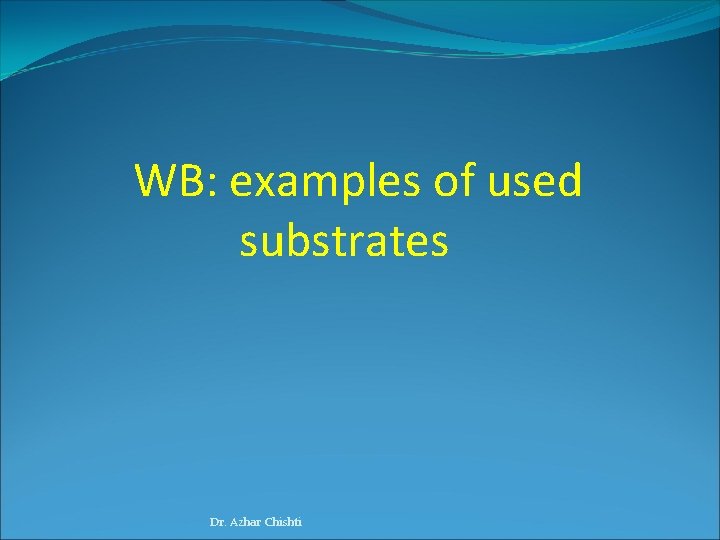 WB: examples of used substrates

Dr. Azhar Chishti